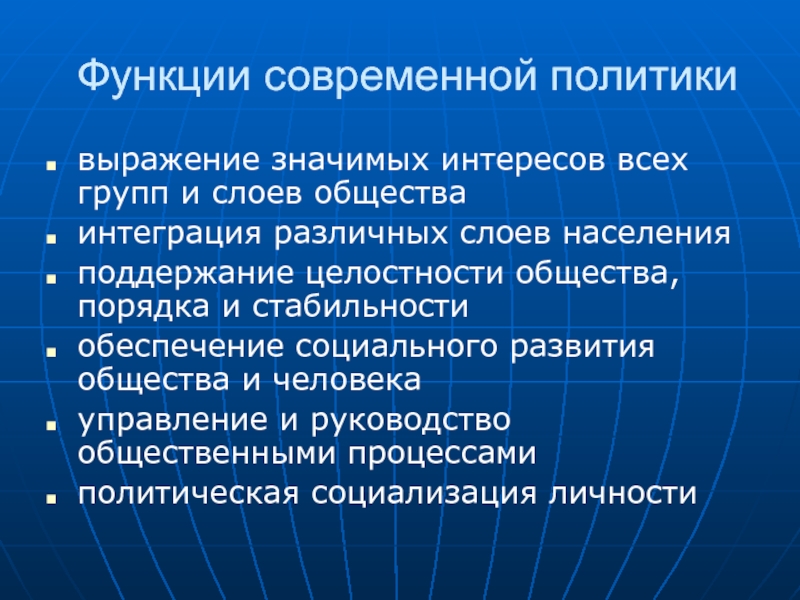 Функции современной политики

- выражение значимых интересов всех групп и слоев общества
- интеграция различных слоев населения
- поддержание целостности общества, порядка и стабильности
- обеспечение социального развития общества и человека
- управление и руководство общественными процессами
- политическая социализация личности